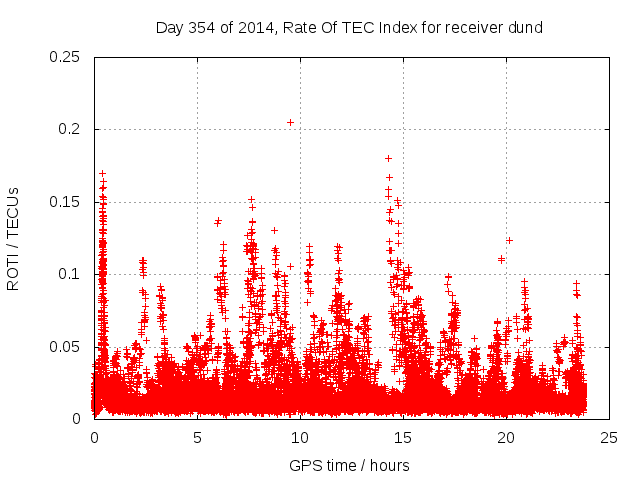 Day 354 of 2014, Rate Of TEC Index for receiver dund

ROTI / TECUs

0.25
0.2
0.15
0.1
0.05
0

0
5
10
15
20
25

GPS time / hours